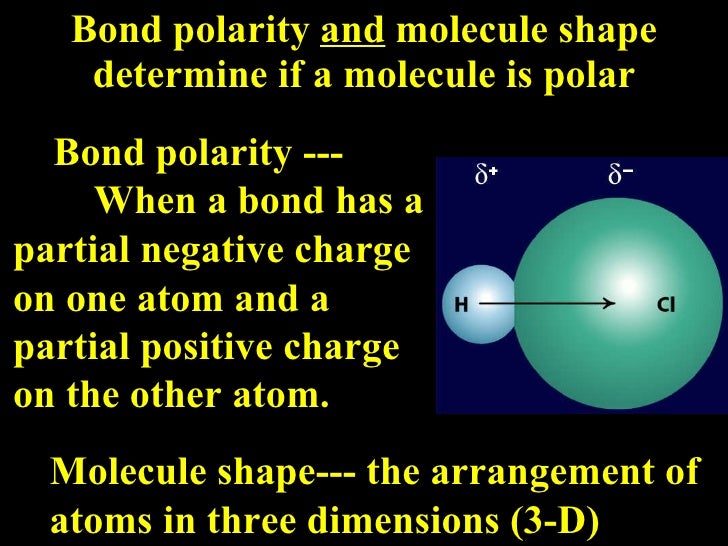 Bond polarity and molecule shape determine if a molecule is polar

Bond polarity ---
When a bond has a partial negative charge on one atom and a partial positive charge on the other atom.

$\delta^+$ $\delta^-$

H Cl

Molecule shape--- the arrangement of atoms in three dimensions (3-D)